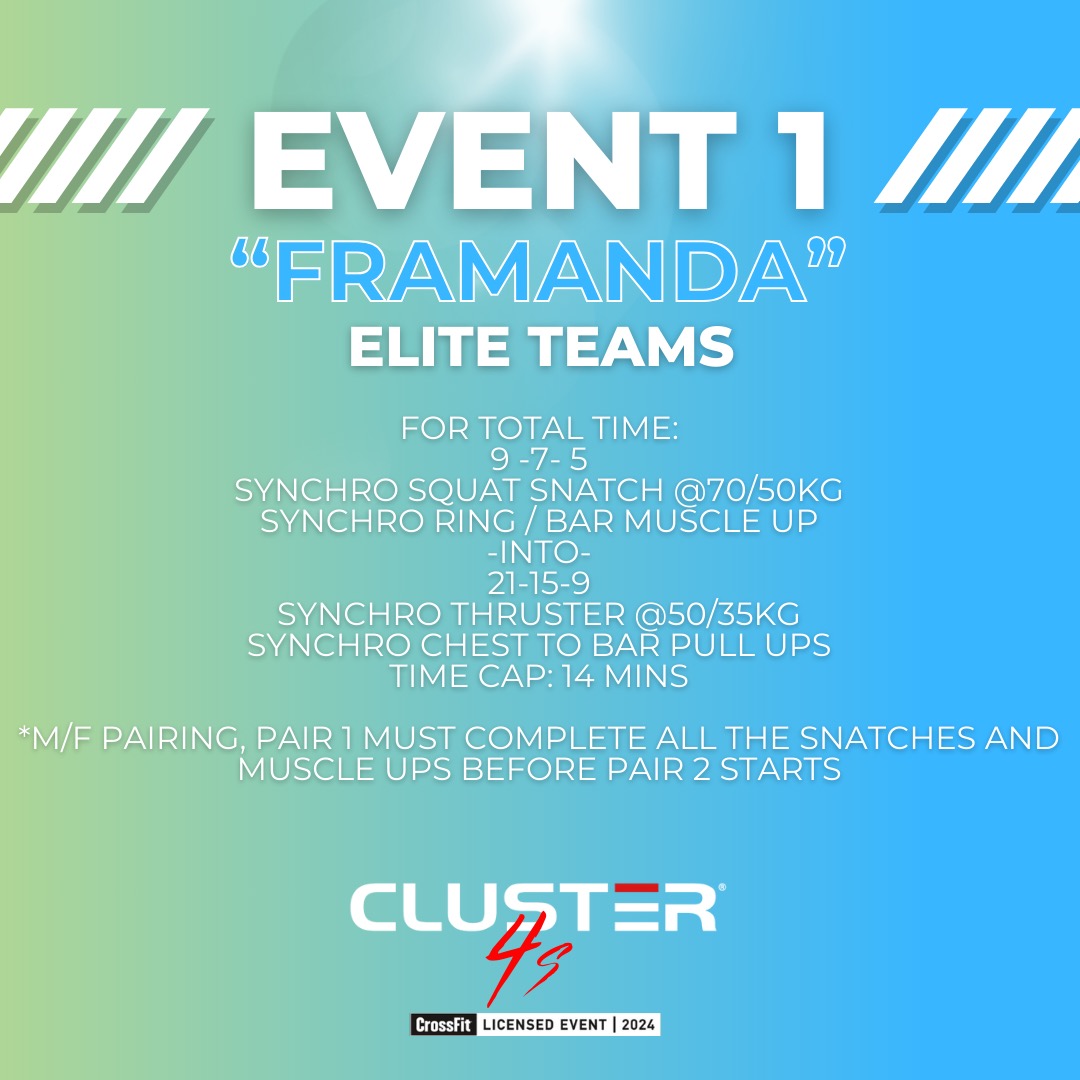 EVENT 1
"FRAMANDA"
ELITE TEAMS

FOR TOTAL TIME:
9 -7- 5
SYNCHRO SQUAT SNATCH @70/50KG
SYNCHRO RING / BAR MUSCLE UP
-INTO-
21-15-9
SYNCHRO THRUSTER @50/35KG
SYNCHRO CHEST TO BAR PULL UPS
TIME CAP: 14 MINS

*M/F PAIRING, PAIR 1 MUST COMPLETE ALL THE SNATCHES AND MUSCLE UPS BEFORE PAIR 2 STARTS

CLUSTER®
4s

CrossFit LICENSED EVENT | 2024